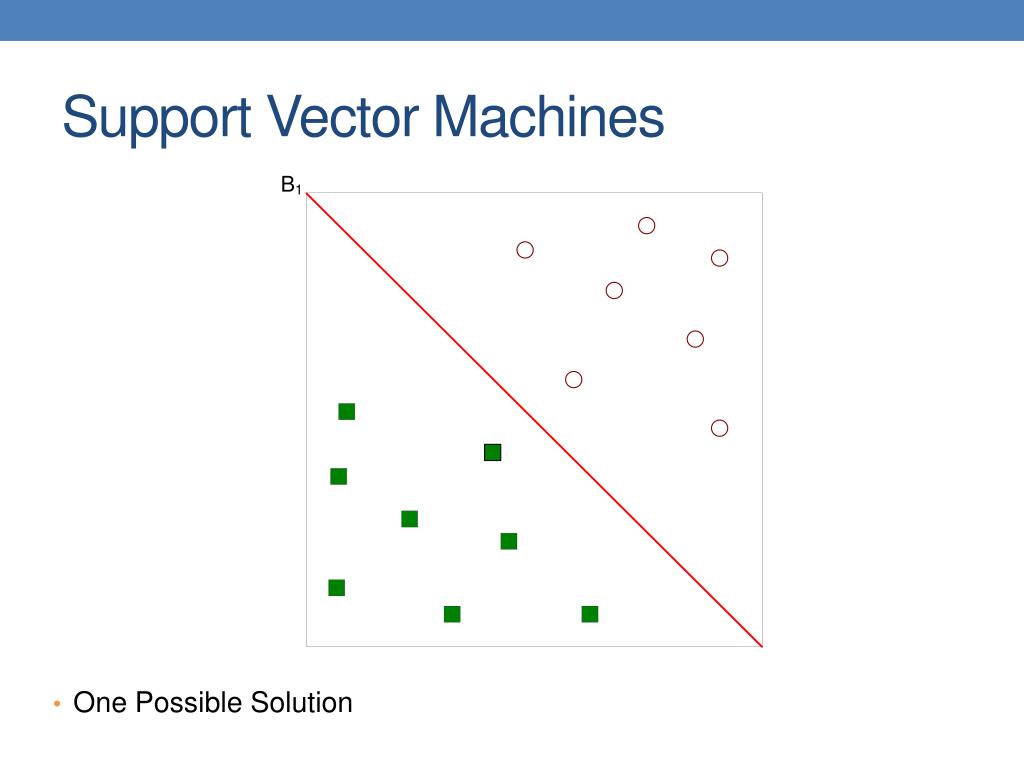 Support Vector Machines

$B_1$

• One Possible Solution